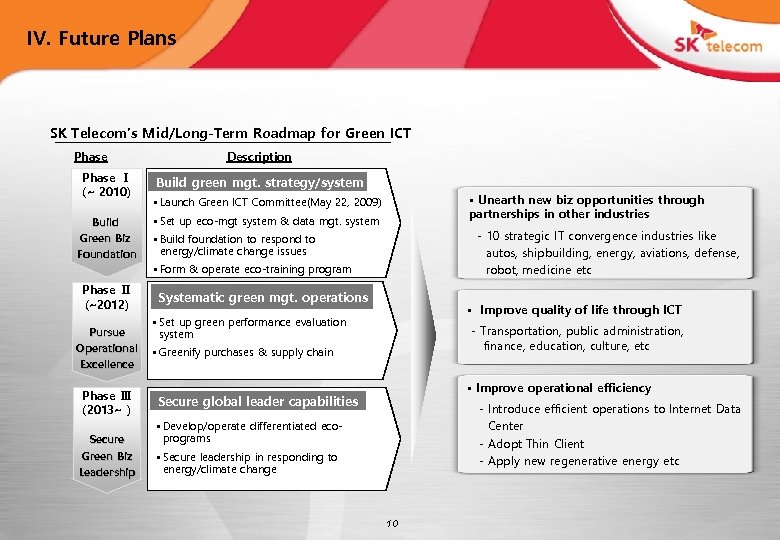 IV. Future Plans

SK telecom

SK Telecom's Mid/Long-Term Roadmap for Green ICT

Phase

Description

Phase I (~ 2010)

Build Green Biz Foundation

Build green mgt. strategy/system

▪ Launch Green ICT Committee(May 22, 2009)
▪ Set up eco-mgt system & data mgt. system
▪ Build foundation to respond to energy/climate change issues
▪ Form & operate eco-training program

Phase II (~2012)

Pursue Operational Excellence

Systematic green mgt. operations

▪ Set up green performance evaluation system
▪ Greenify purchases & supply chain

Phase III (2013~ )

Secure Green Biz Leadership

Secure global leader capabilities

▪ Develop/operate differentiated eco-programs
▪ Secure leadership in responding to energy/climate change

▪ Unearth new biz opportunities through partnerships in other industries
- 10 strategic IT convergence industries like autos, shipbuilding, energy, aviations, defense, robot, medicine etc

▪ Improve quality of life through ICT
- Transportation, public administration, finance, education, culture, etc

▪ Improve operational efficiency
- Introduce efficient operations to Internet Data Center
- Adopt Thin Client
- Apply new regenerative energy etc

10